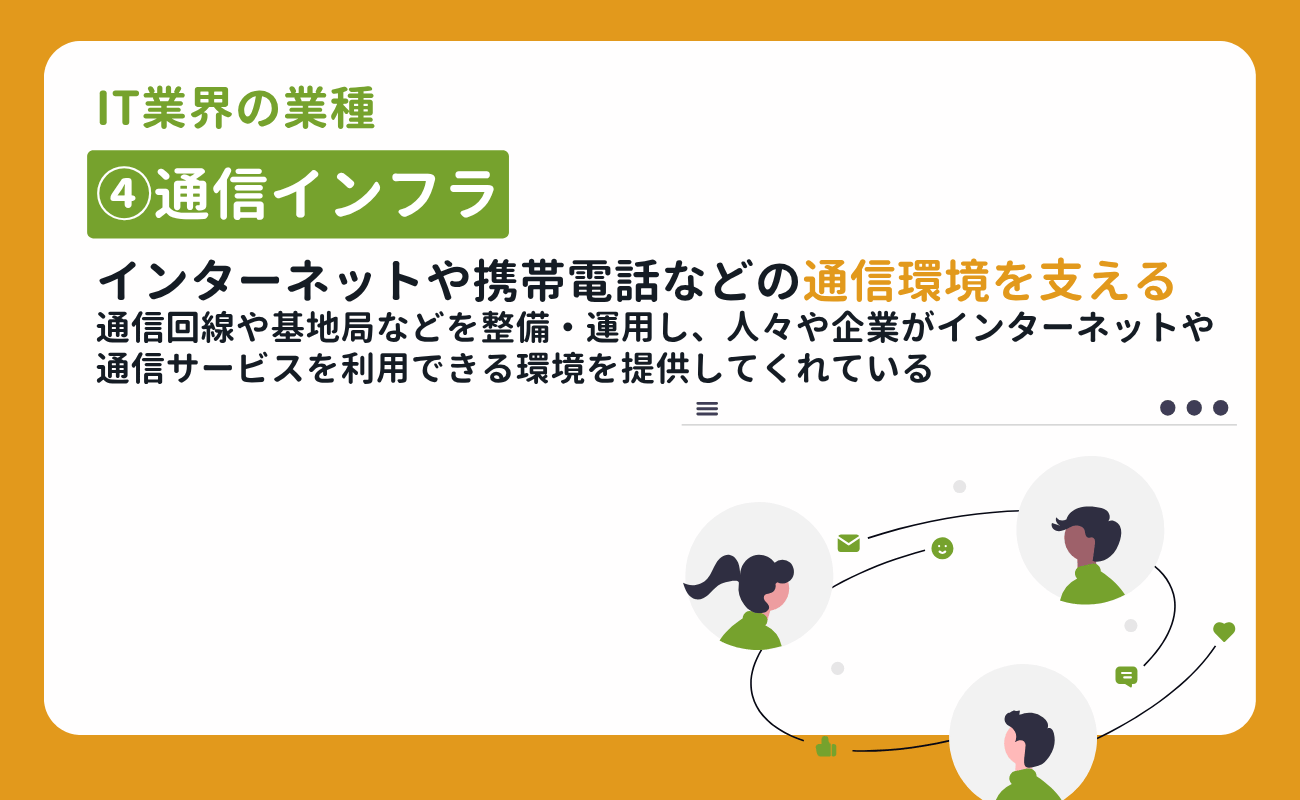 IT業界の業種

④通信インフラ

インターネットや携帯電話などの通信環境を支える

通信回線や基地局などを整備・運用し、人々や企業がインターネットや通信サービスを利用できる環境を提供してくれている